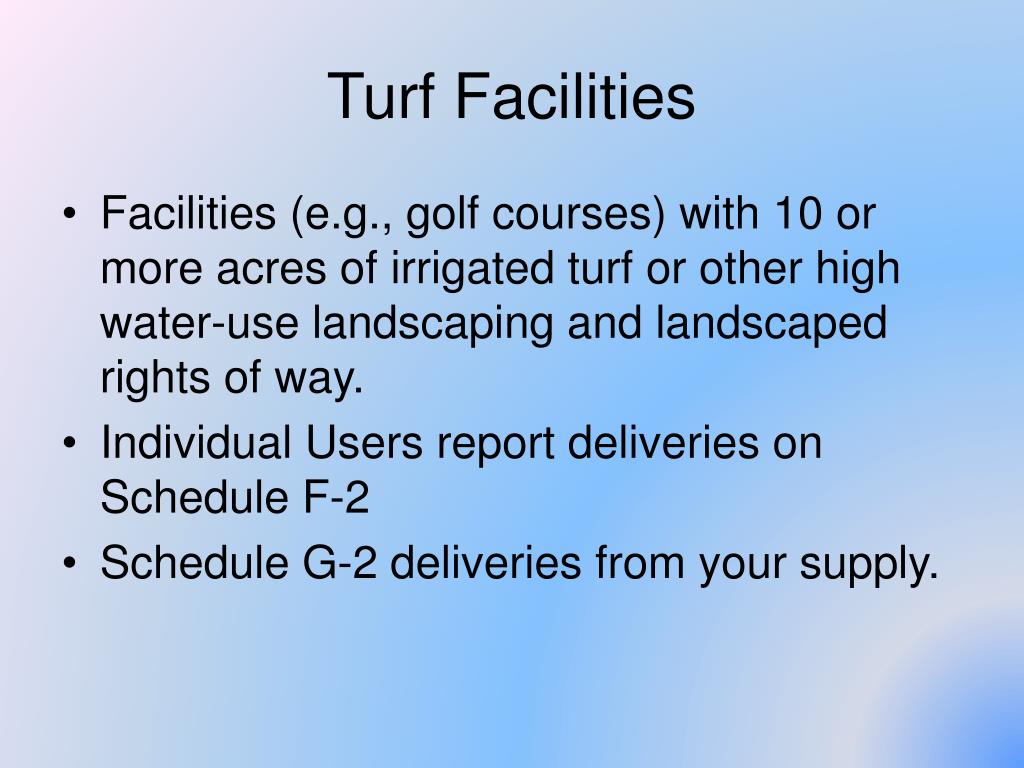 Turf Facilities

• Facilities (e.g., golf courses) with 10 or more acres of irrigated turf or other high water-use landscaping and landscaped rights of way.
• Individual Users report deliveries on Schedule F-2
• Schedule G-2 deliveries from your supply.